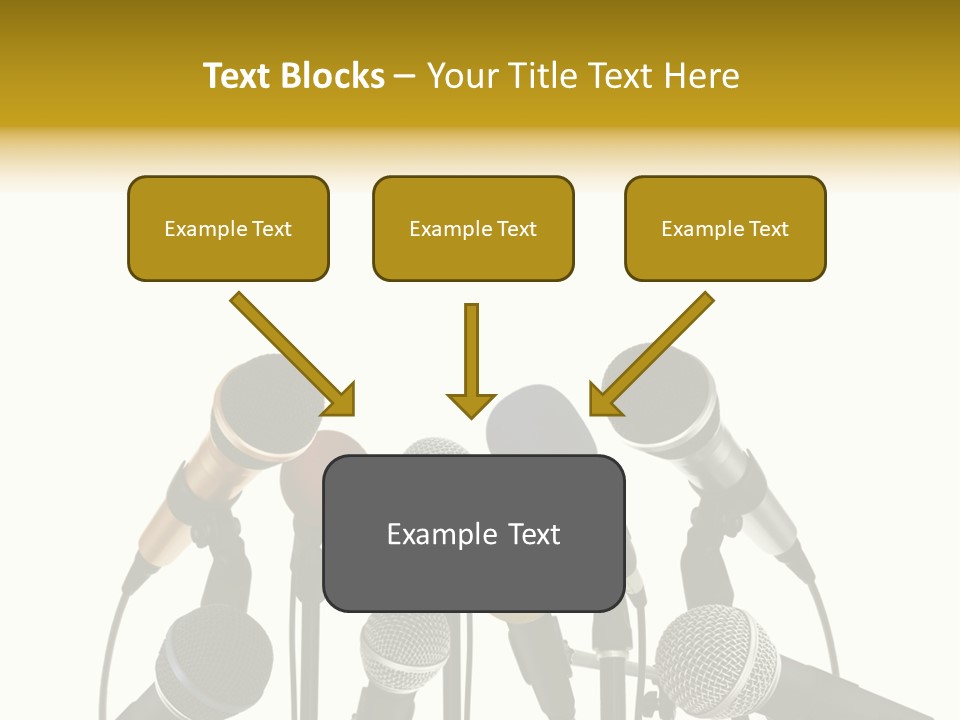 Text Blocks – Your Title Text Here

Example Text

Example Text

Example Text

Example Text